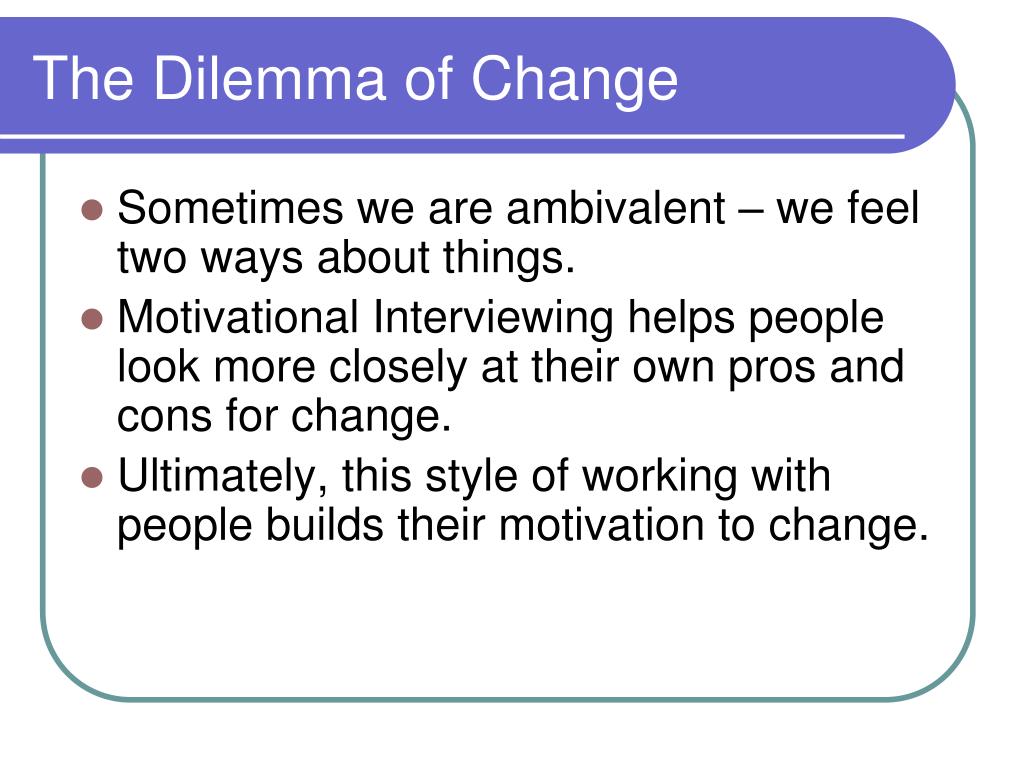 The Dilemma of Change

- Sometimes we are ambivalent – we feel two ways about things.
- Motivational Interviewing helps people look more closely at their own pros and cons for change.
- Ultimately, this style of working with people builds their motivation to change.